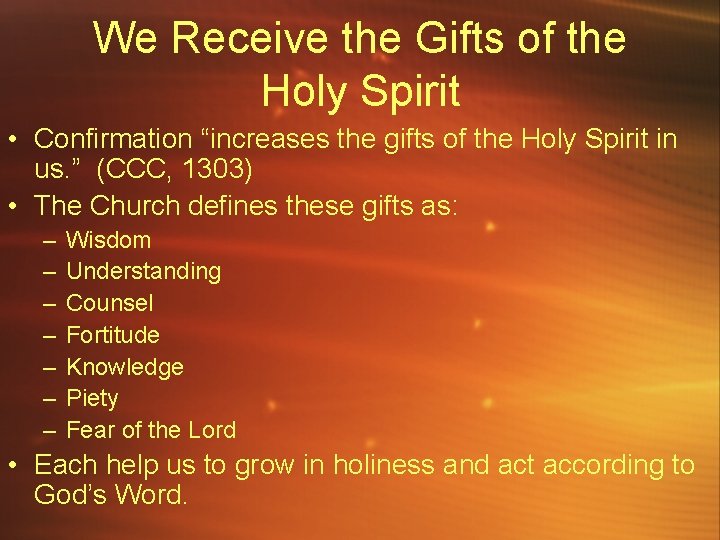 We Receive the Gifts of the Holy Spirit

• Confirmation “increases the gifts of the Holy Spirit in us.” (CCC, 1303)
• The Church defines these gifts as:
– Wisdom
– Understanding
– Counsel
– Fortitude
– Knowledge
– Piety
– Fear of the Lord
• Each help us to grow in holiness and act according to God’s Word.